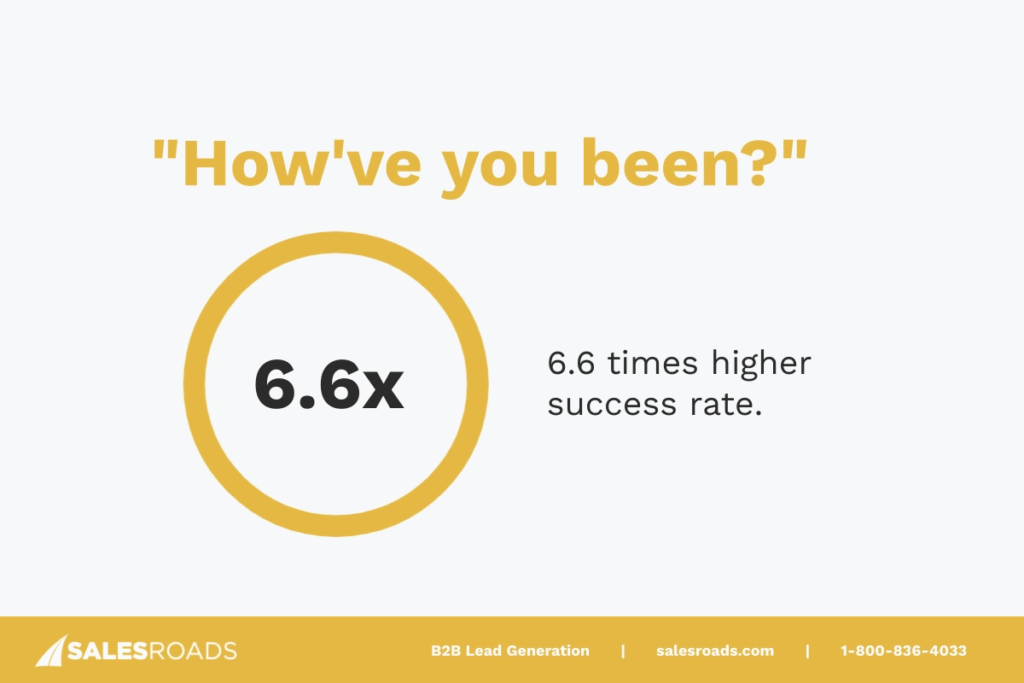 "How've you been?"

6.6x

6.6 times higher success rate.

SALESROADS

B2B Lead Generation | salesroads.com | 1-800-836-4033